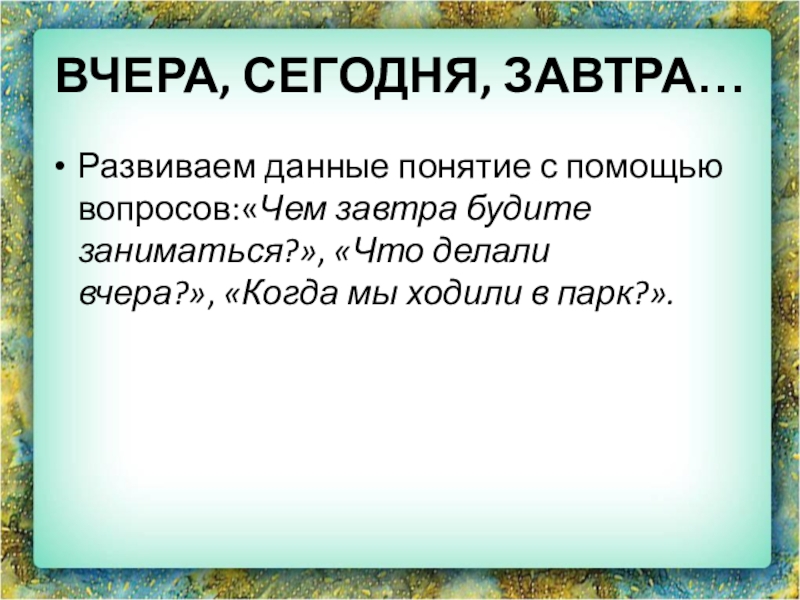 ВЧЕРА, СЕГОДНЯ, ЗАВТРА…

• Развиваем данные понятие с помощью вопросов:«Чем завтра будите заниматься?», «Что делали вчера?», «Когда мы ходили в парк?».